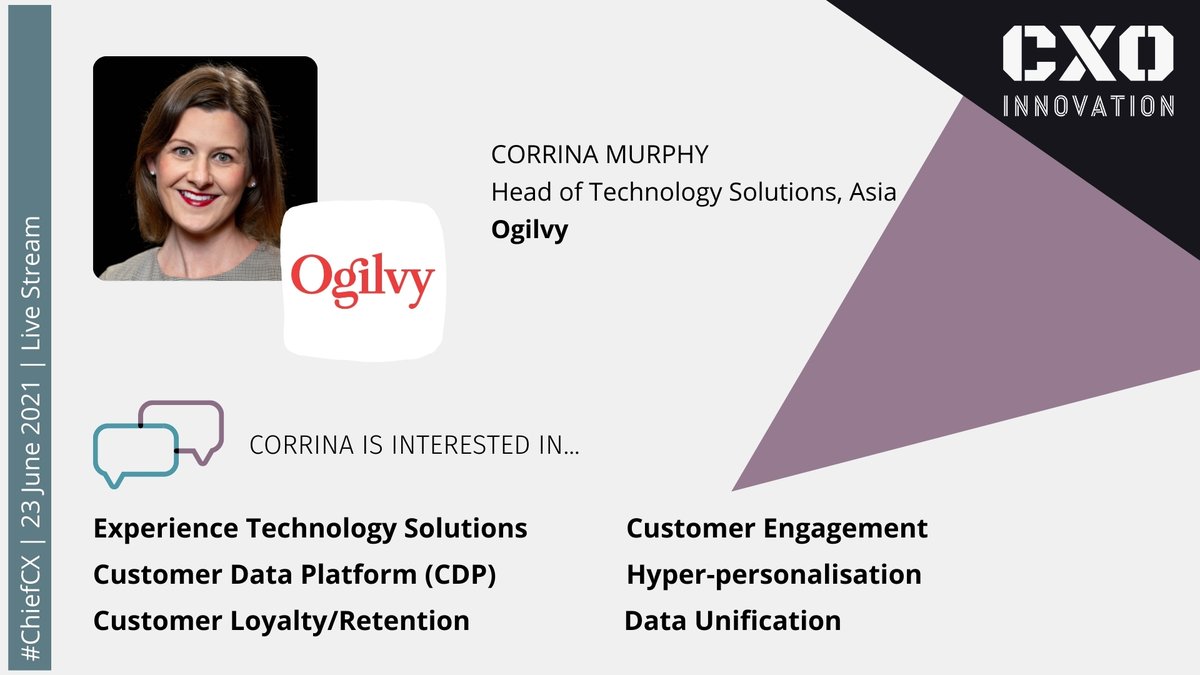 #ChiefCX | 23 June 2021 | Live Stream

CXO
INNOVATION

Ogilvy

CORRINA MURPHY
Head of Technology Solutions, Asia
Ogilvy

CORRINA IS INTERESTED IN...

Experience Technology Solutions
Customer Data Platform (CDP)
Customer Loyalty/Retention

Customer Engagement
Hyper-personalisation
Data Unification